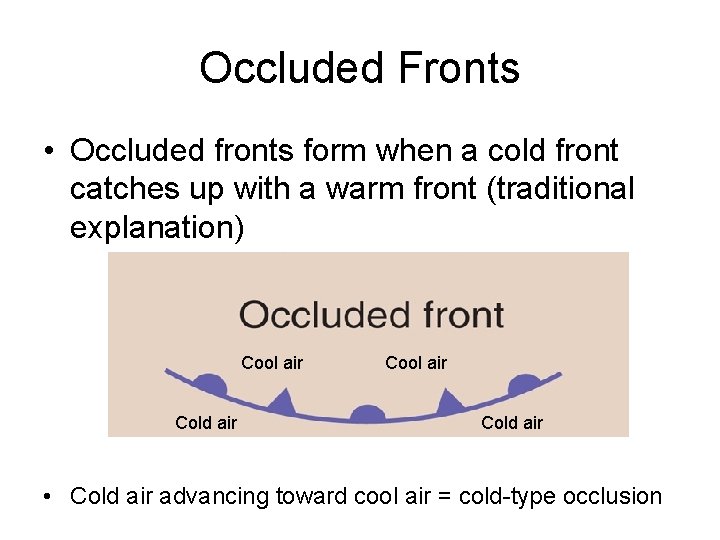 Occluded Fronts

• Occluded fronts form when a cold front catches up with a warm front (traditional explanation)

Occluded front

Cool air

Cool air

Cold air

Cold air

• Cold air advancing toward cool air = cold-type occlusion